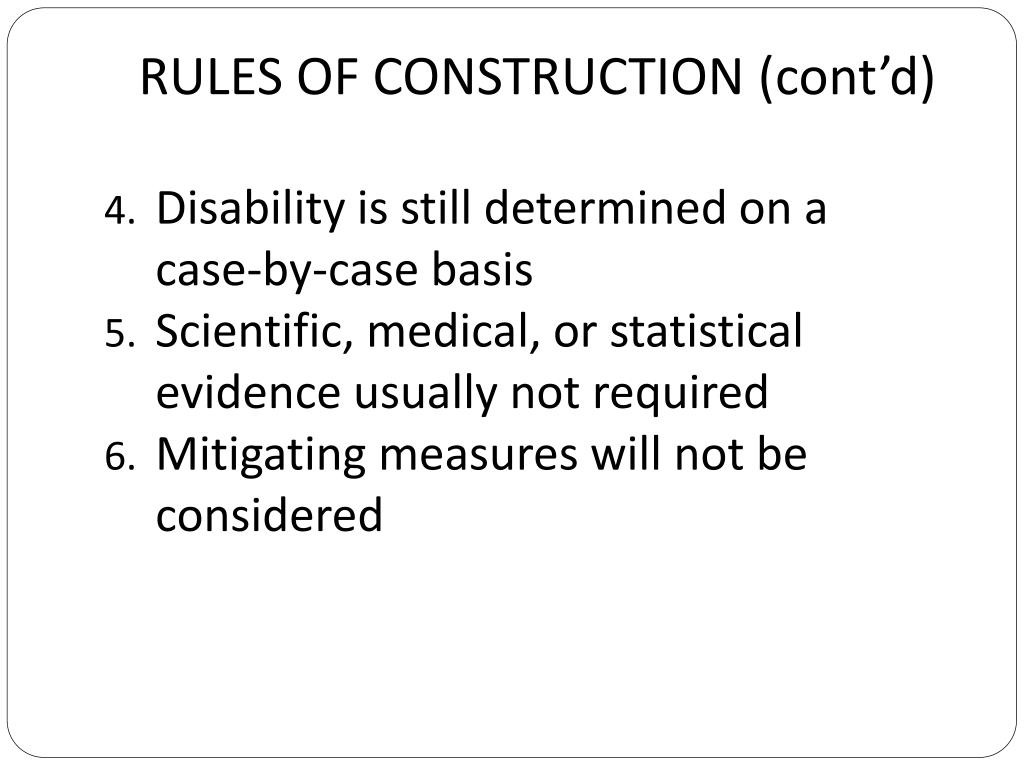 RULES OF CONSTRUCTION (cont’d)

4. Disability is still determined on a case-by-case basis
5. Scientific, medical, or statistical evidence usually not required
6. Mitigating measures will not be considered